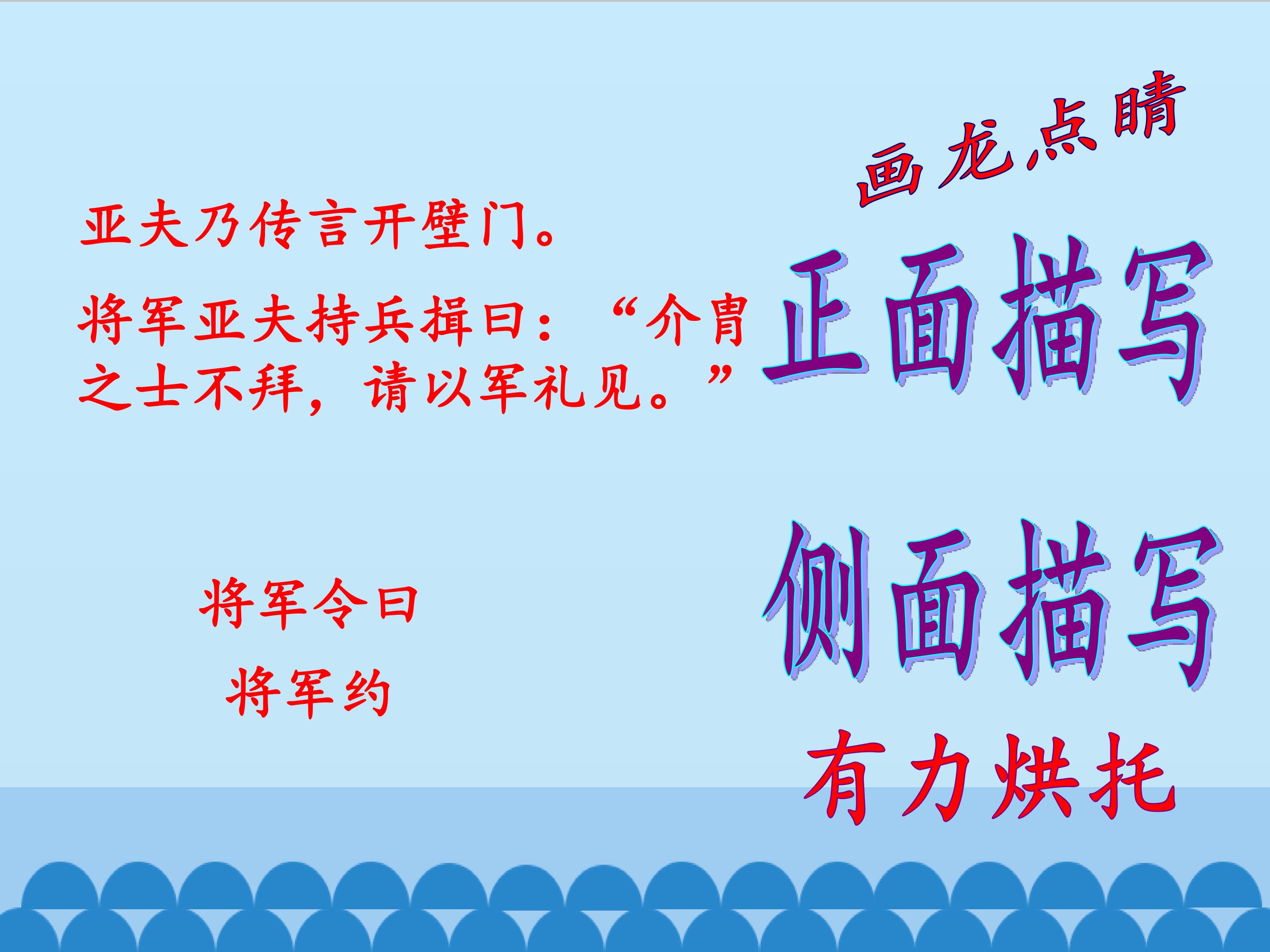 画龙点睛

亚夫乃传言开壁门。

将军亚夫持兵揖曰：“介胄之士不拜，请以军礼见。”

正面描写

将军令曰

将军约

侧面描写

有力烘托